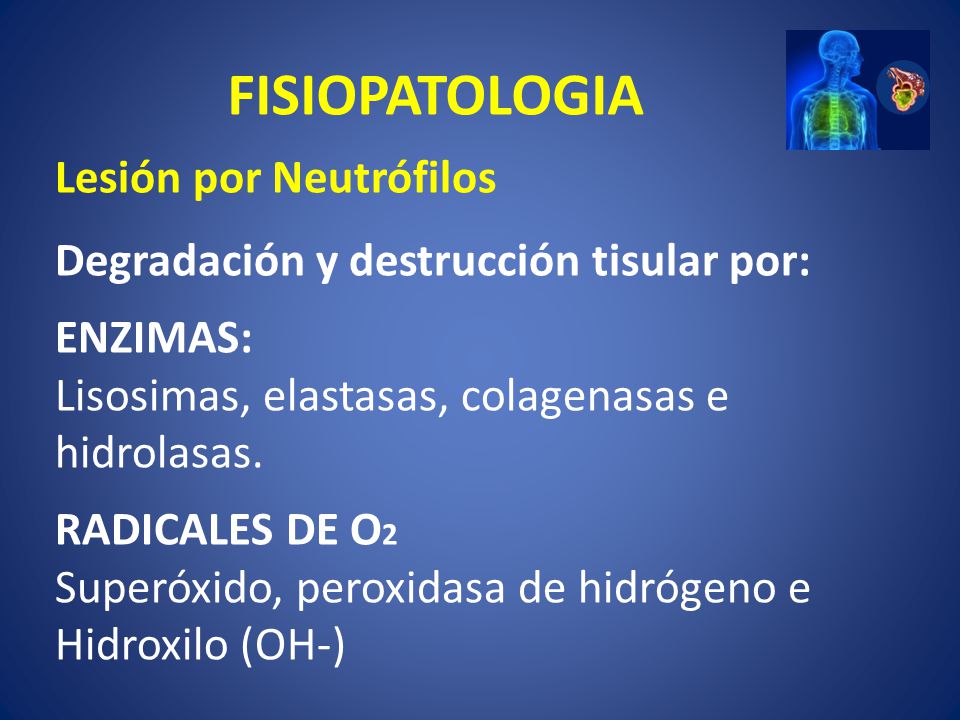 FISIOPATOLOGIA

Lesión por Neutrófilos

Degradación y destrucción tisular por:

ENZIMAS:
Lisosimas, elastasas, colagenasas e hidrolasas.

RADICALES DE $O_2$
Superóxido, peroxidasa de hidrógeno e Hidroxilo (OH-)